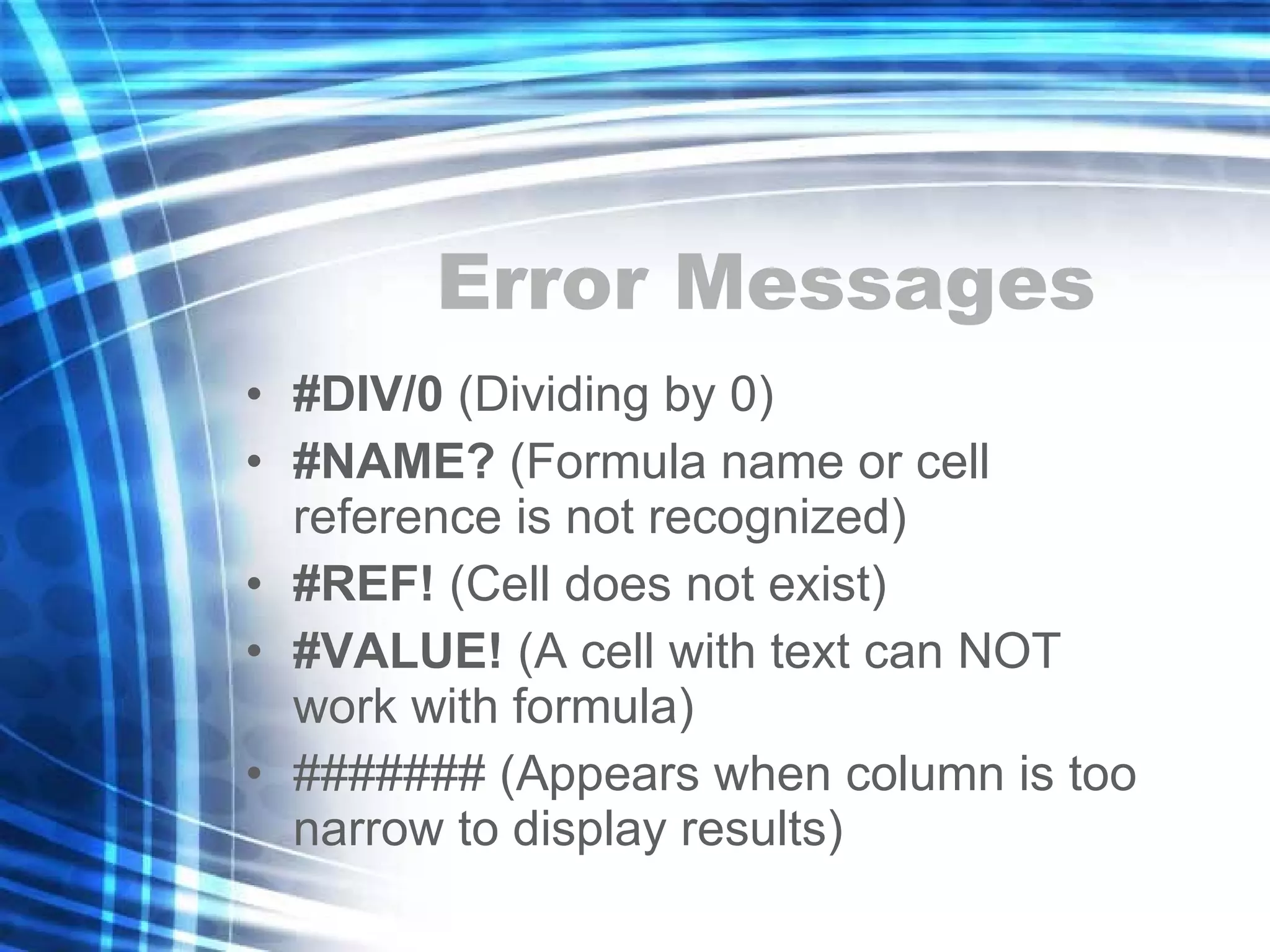 Error Messages

• #DIV/0 (Dividing by 0)
• #NAME? (Formula name or cell reference is not recognized)
• #REF! (Cell does not exist)
• #VALUE! (A cell with text can NOT work with formula)
• ######## (Appears when column is too narrow to display results)